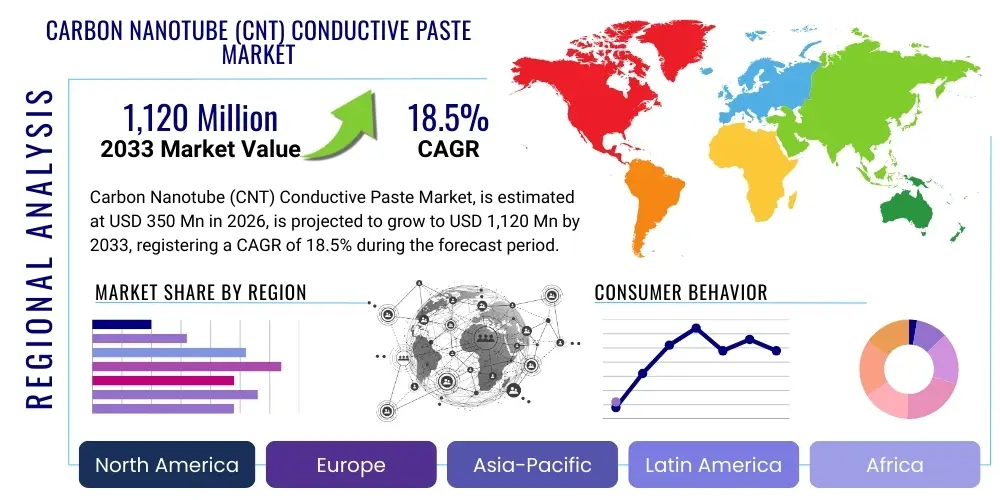 CARBON NANOTUBE (CNT) CONDUCTIVE PASTE MARKET

REGIONAL ANALYSIS

1,120 Million
2033 Market Value

18.5%
CAGR

Carbon Nanotube (CNT) Conductive Paste Market, is estimated at USD 350 Mn in 2026, is projected to grow to USD 1,120 Mn by 2033, registering a CAGR of 18.5% during the forecast period.

MARKET SHARE BY REGION

CONSUMER BEHAVIOR

North America
Europe
Asia-Pacific
Latin America
Africa